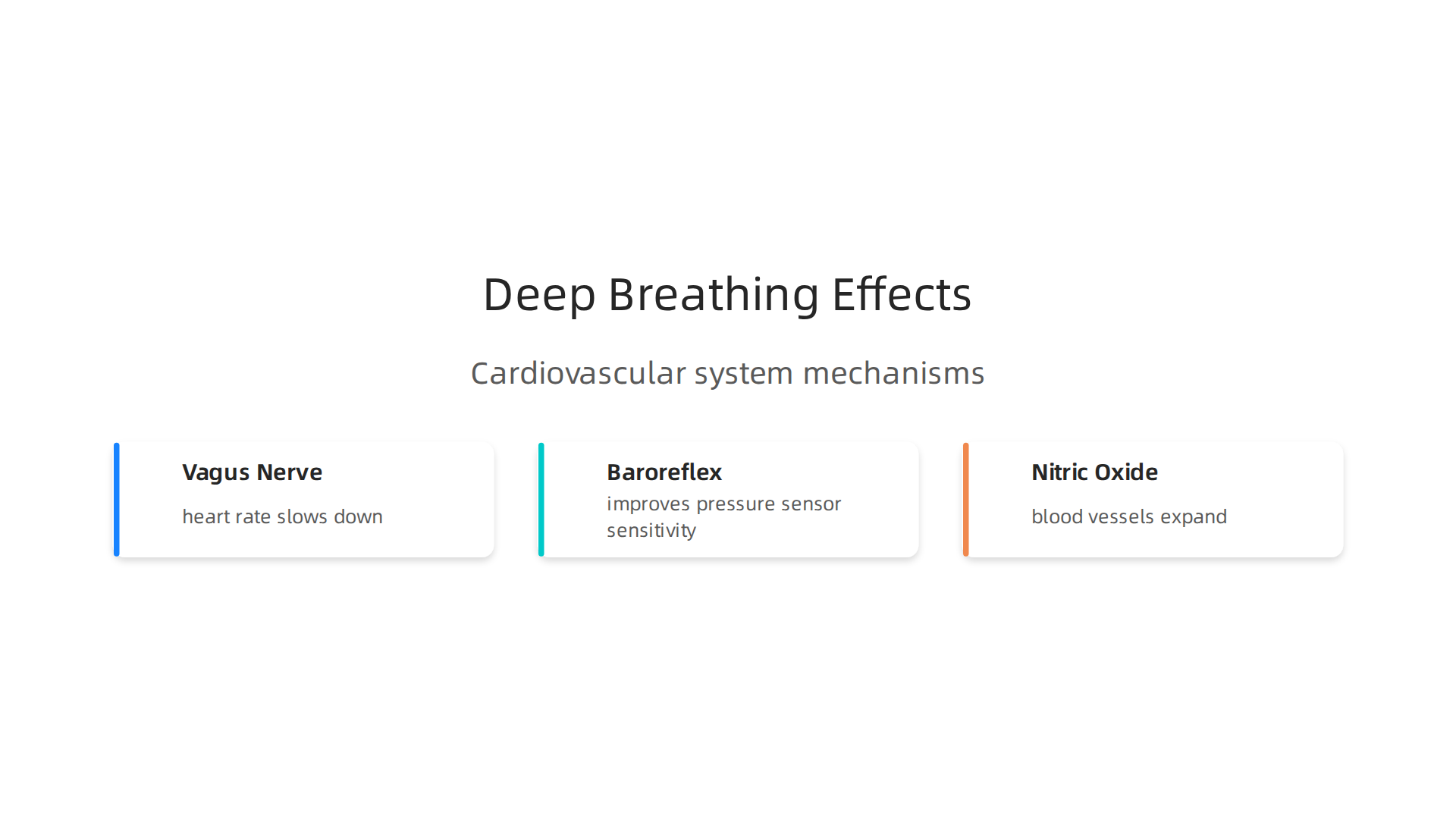 Deep Breathing Effects

Cardiovascular system mechanisms

Vagus Nerve

heart rate slows down

Baroreflex

improves pressure sensor sensitivity

Nitric Oxide

blood vessels expand